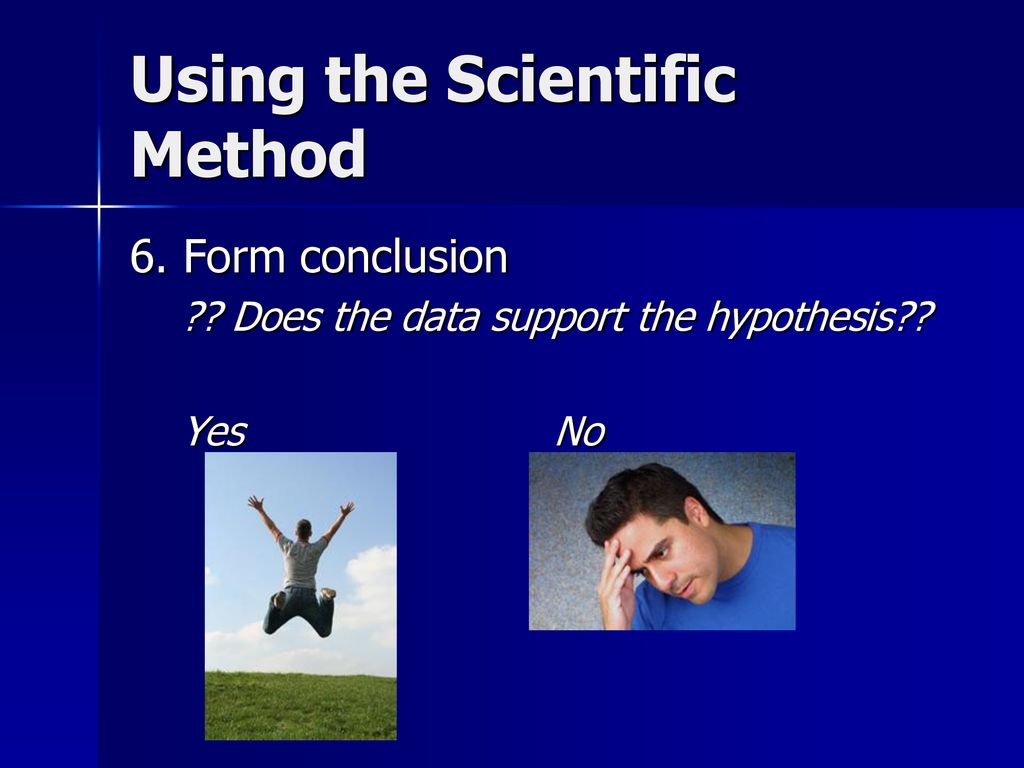 Using the Scientific Method

6. Form conclusion

?? Does the data support the hypothesis??

Yes

No